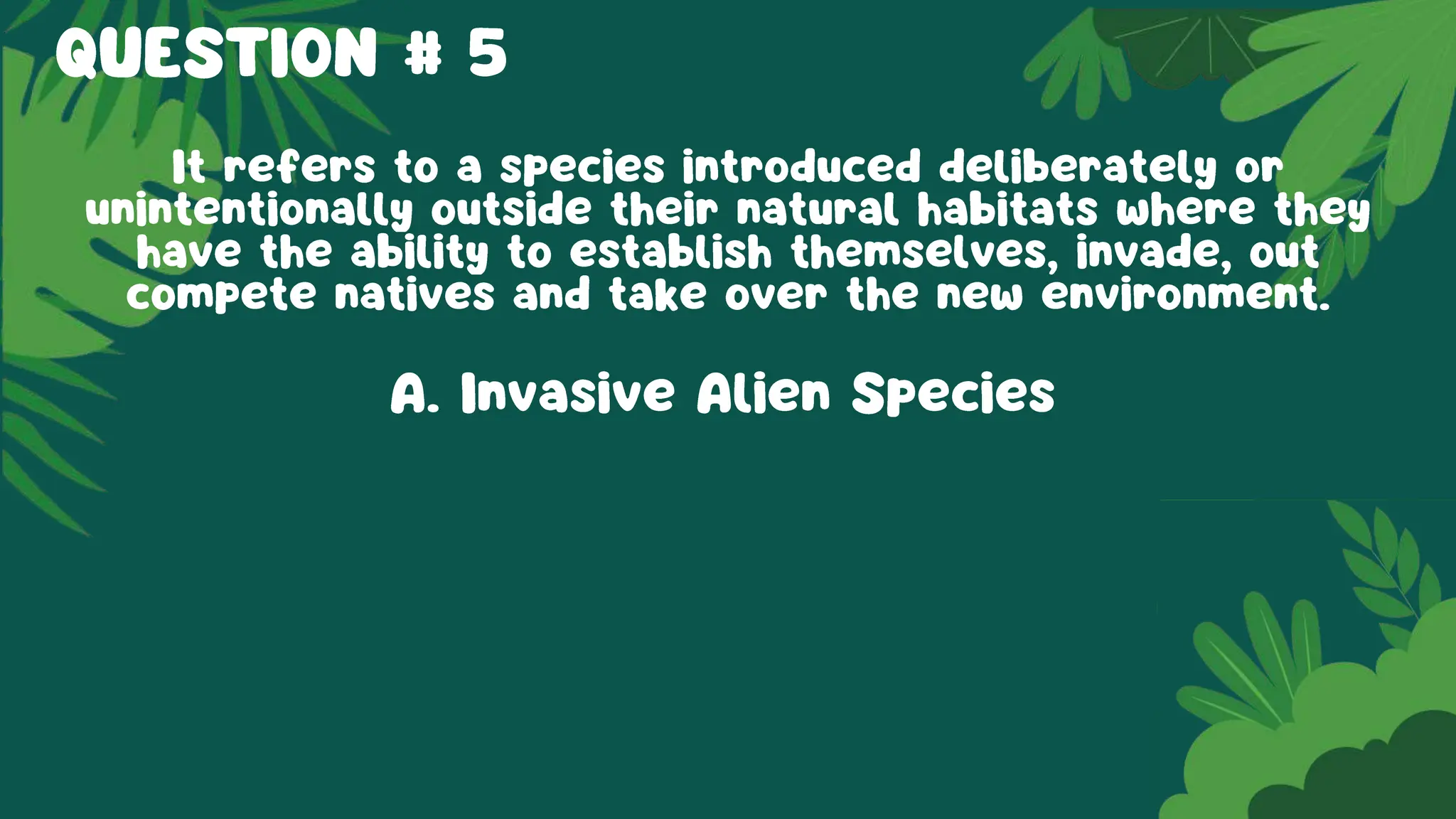 QUESTION # 5

It refers to a species introduced deliberately or unintentionally outside their natural habitats where they have the ability to establish themselves, invade, out compete natives and take over the new environment.

A. Invasive Alien Species